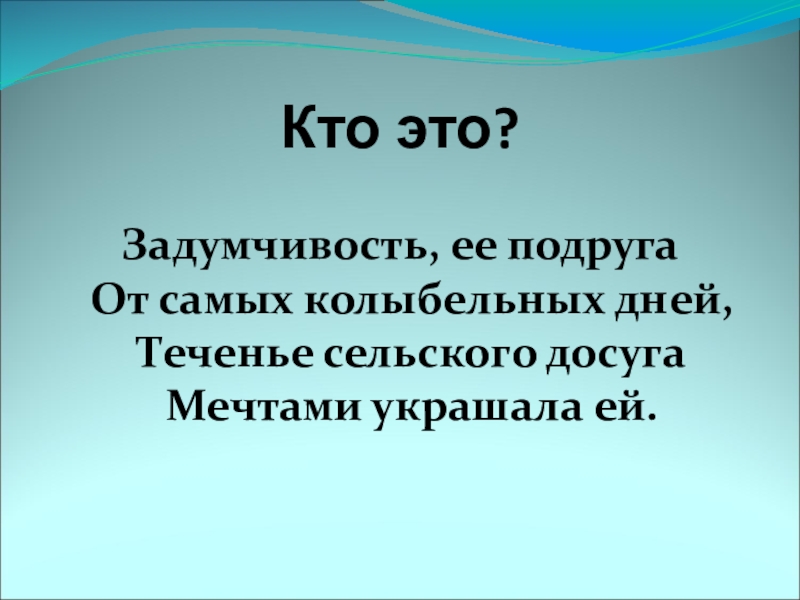 Кто это?

Задумчивость, ее подруга
От самых колыбельных дней,
Теченье сельского досуга
Мечтами украшала ей.